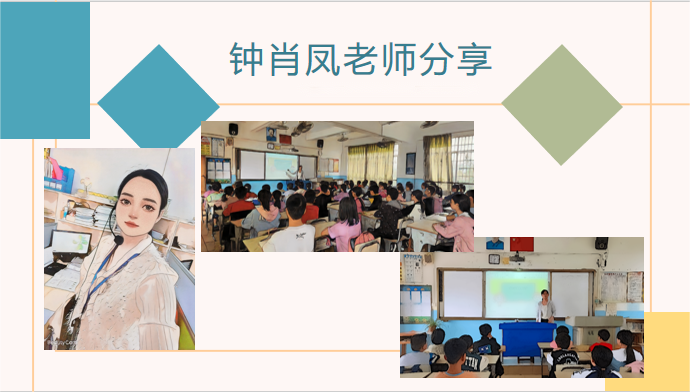 钟肖凤老师分享